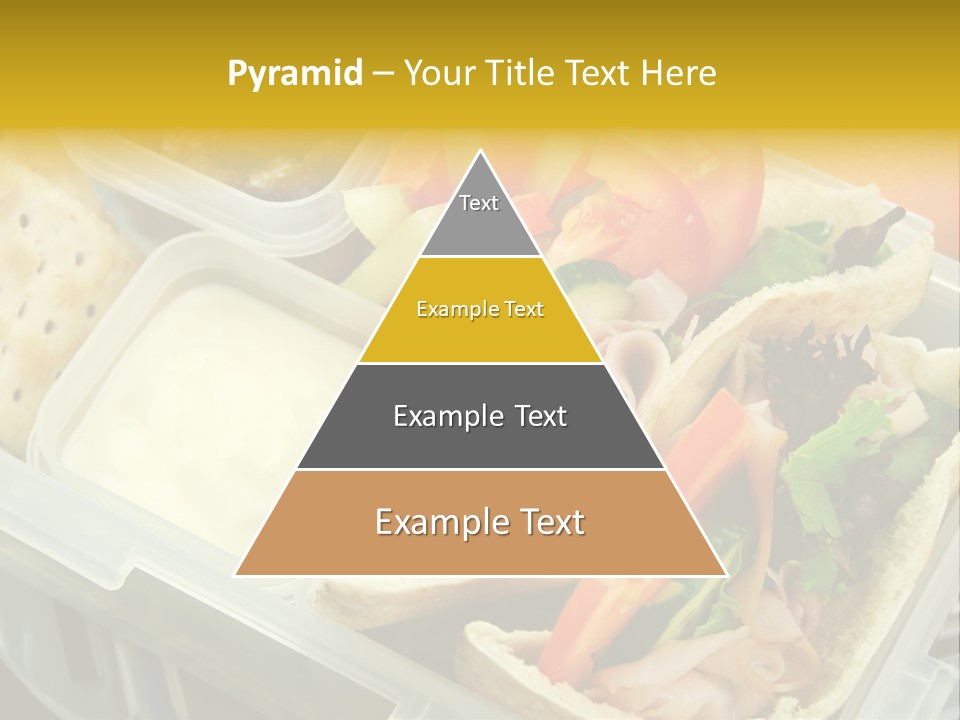 Pyramid – Your Title Text Here

Text

Example Text

Example Text

Example Text